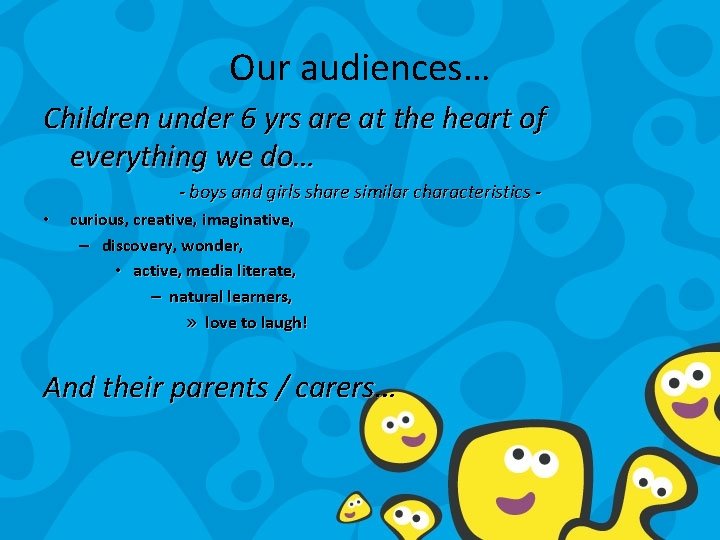 Our audiences…

Children under 6 yrs are at the heart of everything we do…

- boys and girls share similar characteristics -

• curious, creative, imaginative,

– discovery, wonder,

• active, media literate,

– natural learners,

» love to laugh!

And their parents / carers…